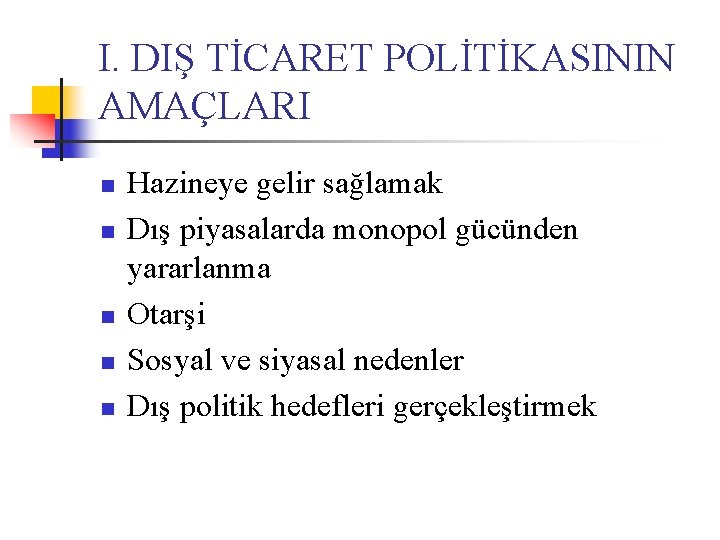 I. DIŞ TİCARET POLİTİKASININ AMAÇLARI

- Hazineye gelir sağlamak
- Dış piyasalarda monopol gücünden yararlanma
- Otarşi
- Sosyal ve siyasal nedenler
- Dış politik hedefleri gerçekleştirmek